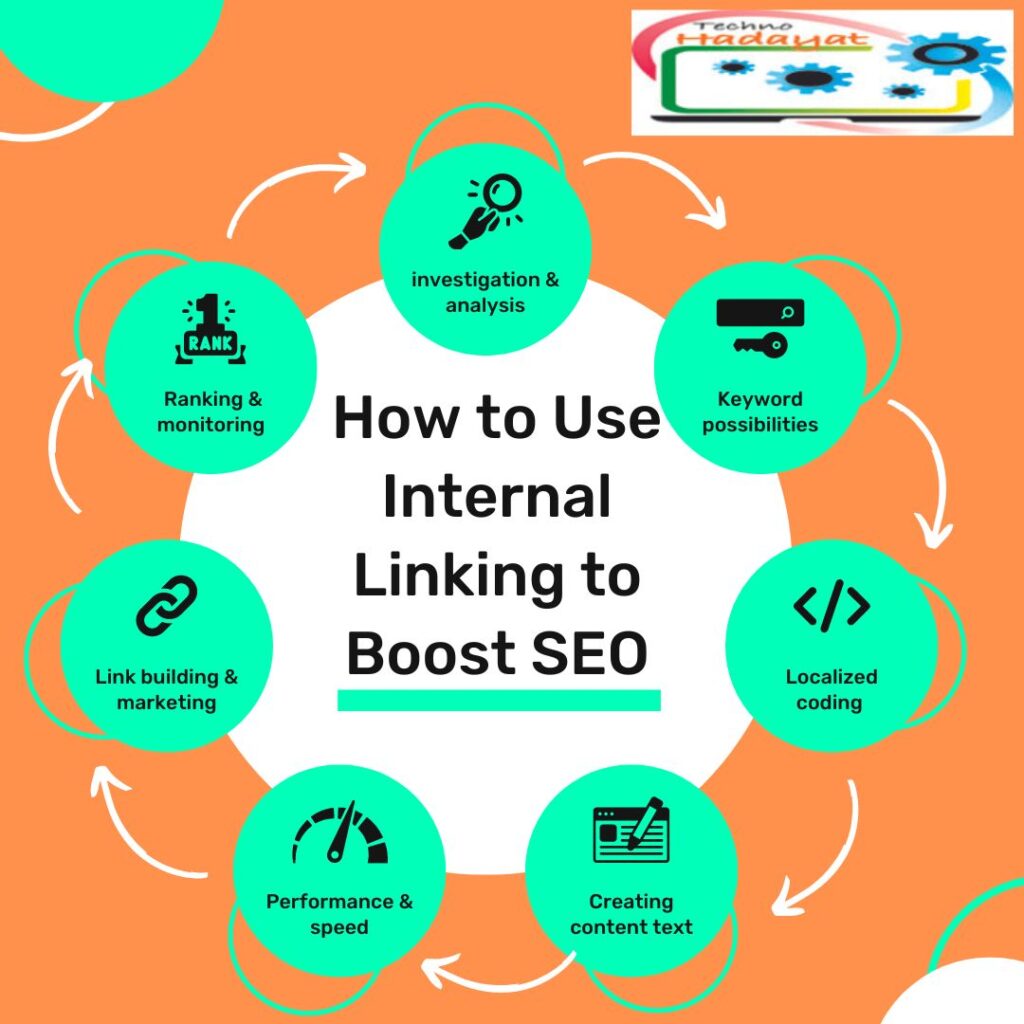 Techno Hadayat

How to Use Internal Linking to Boost SEO

investigation & analysis

Keyword possibilities

Localized coding

Creating content text

Performance & speed

Link building & marketing

1 RANK

Ranking & monitoring